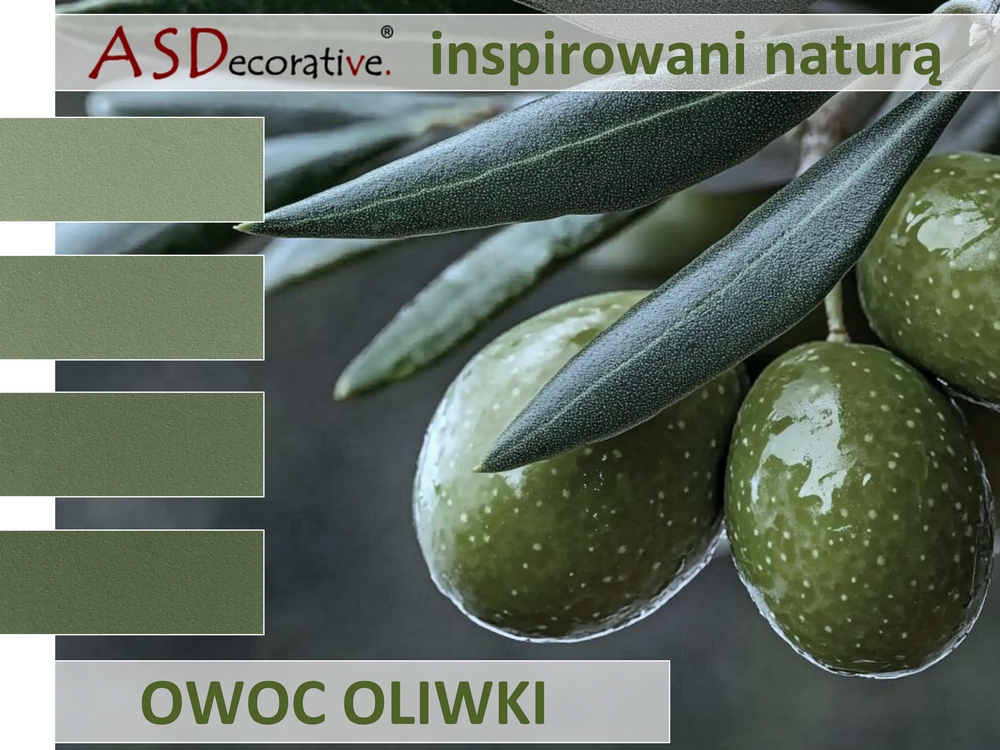 ASDecorative.® inspirowani naturą

OWOC OLIWKI